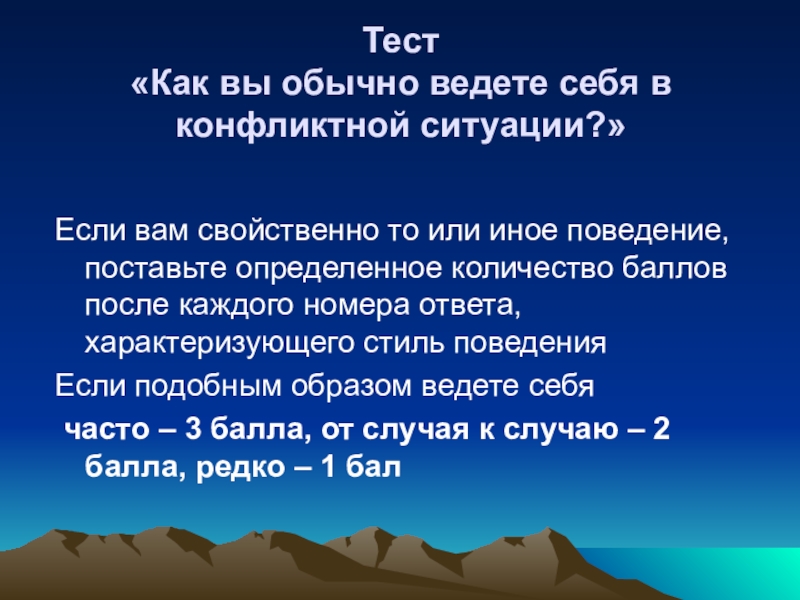 Тест
«Как вы обычно ведете себя в конфликтной ситуации?»

Если вам свойственно то или иное поведение, поставьте определенное количество баллов после каждого номера ответа, характеризующего стиль поведения

Если подобным образом ведете себя

часто – 3 балла, от случая к случаю – 2 балла, редко – 1 бал